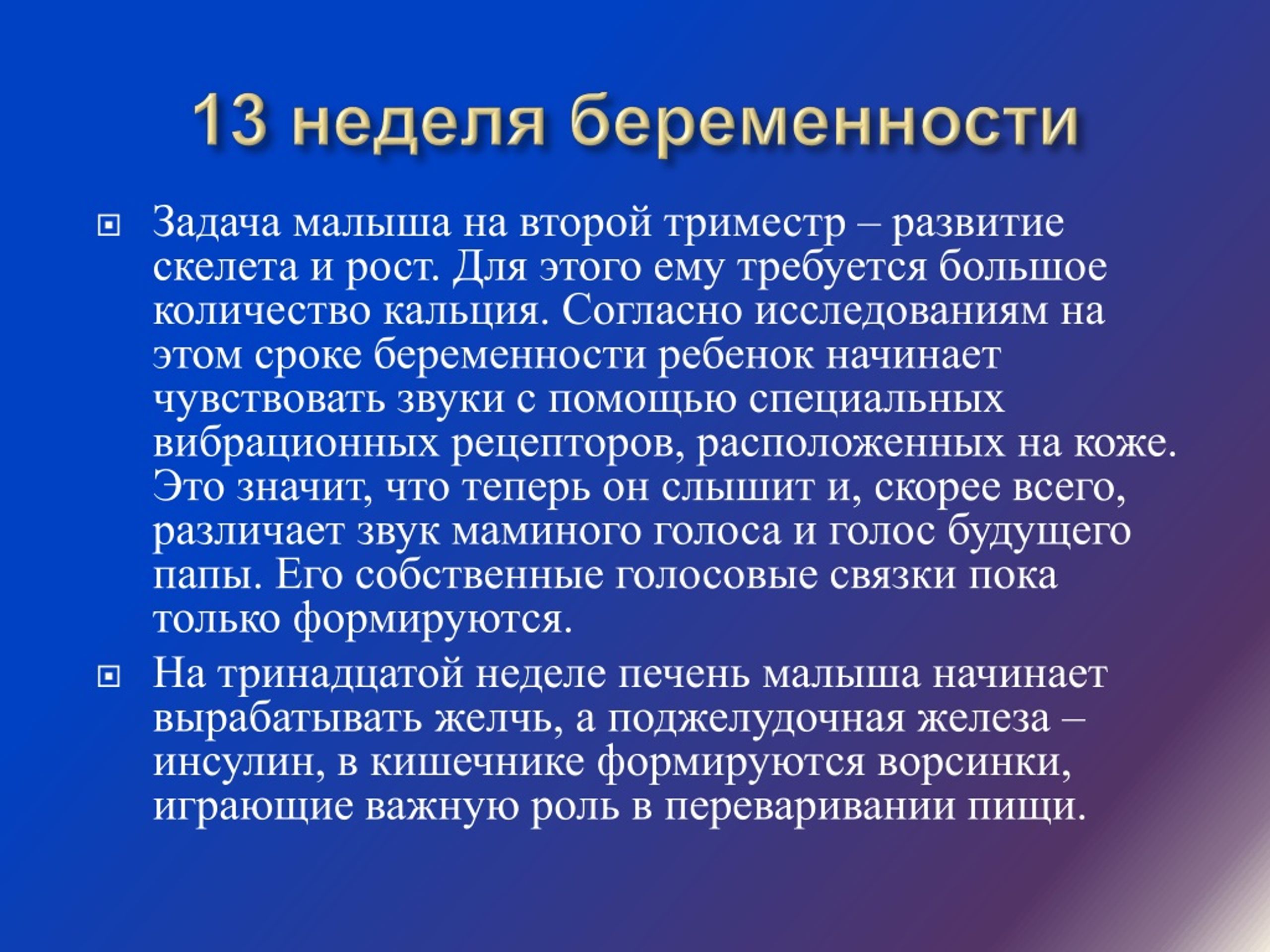 13 неделя беременности

Задача малыша на второй триместр – развитие скелета и рост. Для этого ему требуется большое количество кальция. Согласно исследованиям на этом сроке беременности ребенок начинает чувствовать звуки с помощью специальных вибрационных рецепторов, расположенных на коже. Это значит, что теперь он слышит и, скорее всего, различает звук маминого голоса и голос будущего папы. Его собственные голосовые связки пока только формируются.

На тринадцатой неделе печень малыша начинает вырабатывать желчь, а поджелудочная железа – инсулин, в кишечнике формируются ворсинки, играющие важную роль в переваривании пищи.